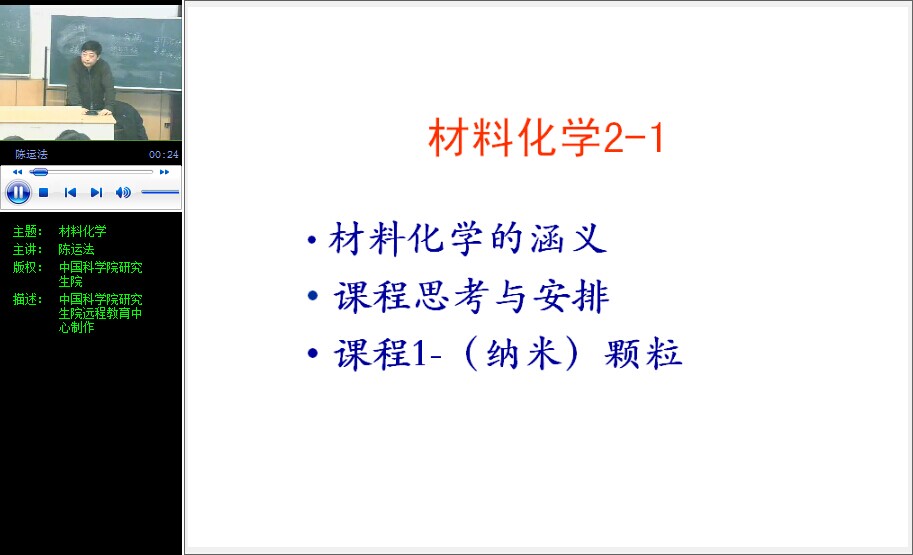 陈运法 00:24

主题： 材料化学
主讲： 陈运法
版权： 中国科学院研究生院
描述： 中国科学院研究生院远程教育中心制作

材料化学2-1

• 材料化学的涵义
• 课程思考与安排
• 课程1-（纳米）颗粒